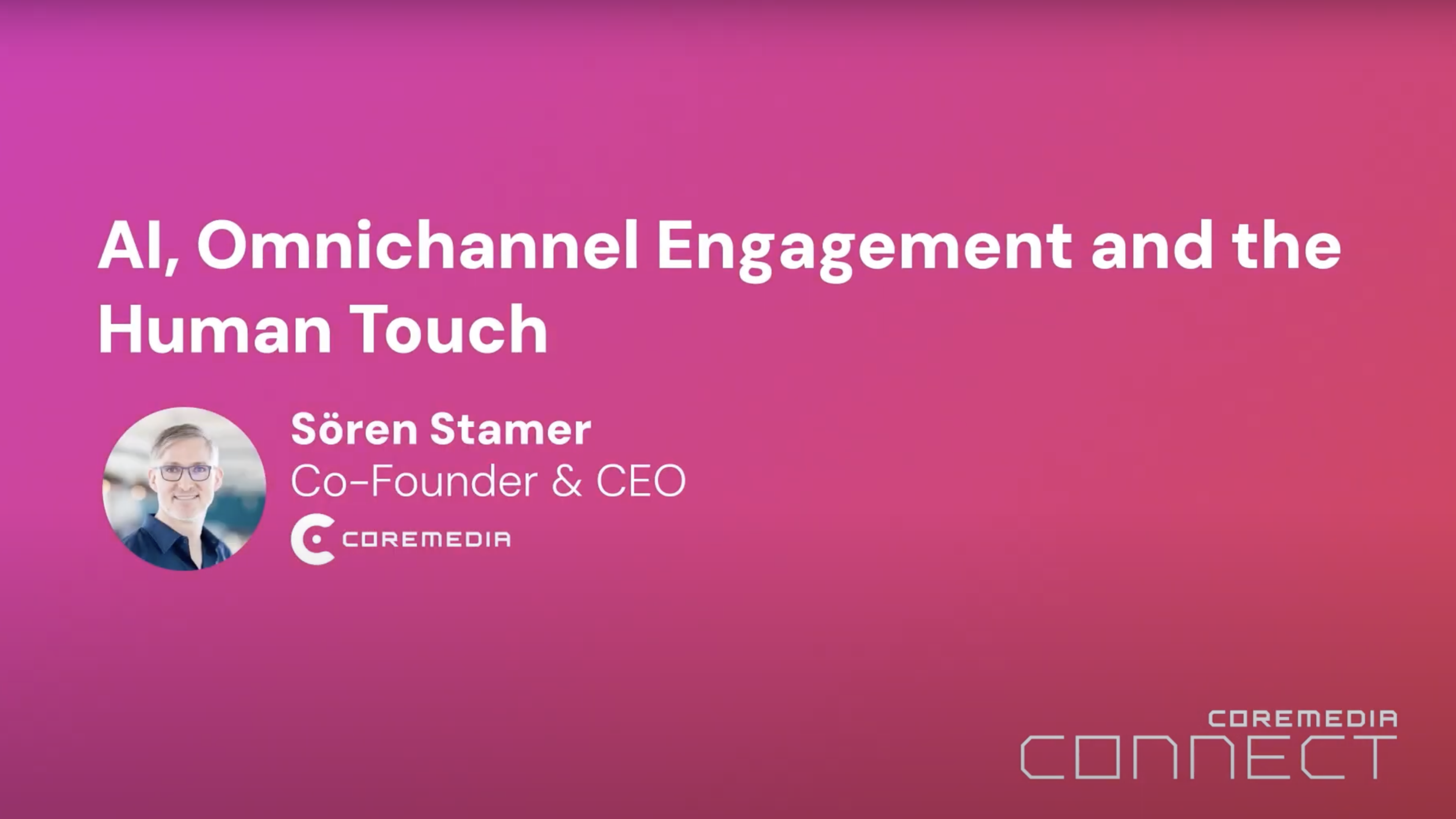 AI, Omnichannel Engagement and the Human Touch

Sören Stamer
Co-Founder & CEO
COREMEDIA

COREMEDIA
CONNECT